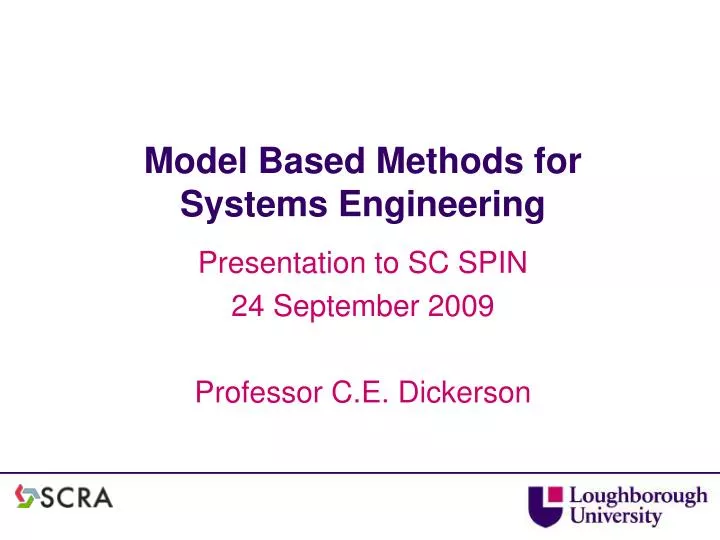 Model Based Methods for Systems Engineering

Presentation to SC SPIN
24 September 2009

Professor C.E. Dickerson

SCRA

Loughborough University